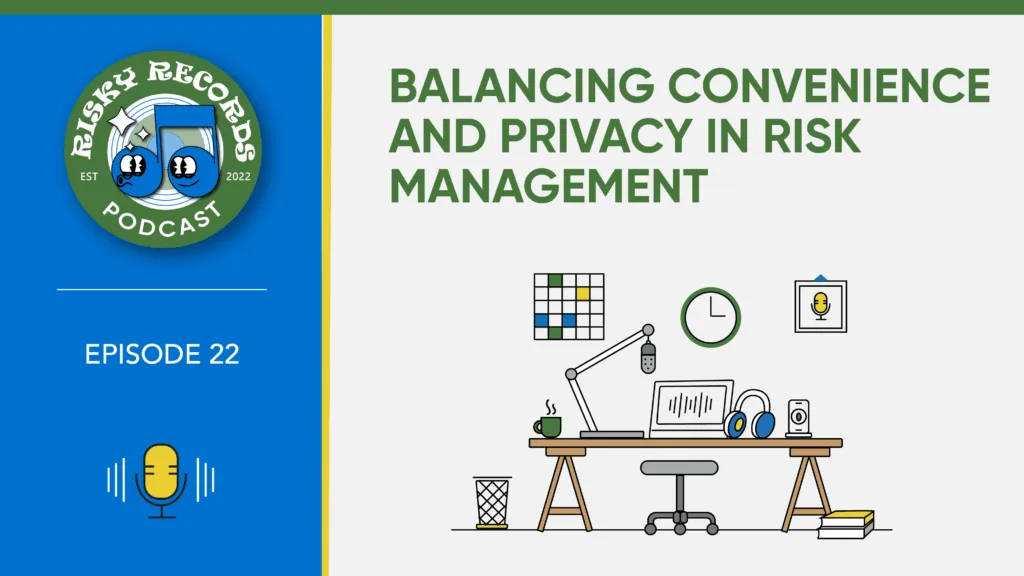 RISKY RECORDS
EST 2022
PODCAST

EPISODE 22

BALANCING CONVENIENCE AND PRIVACY IN RISK MANAGEMENT